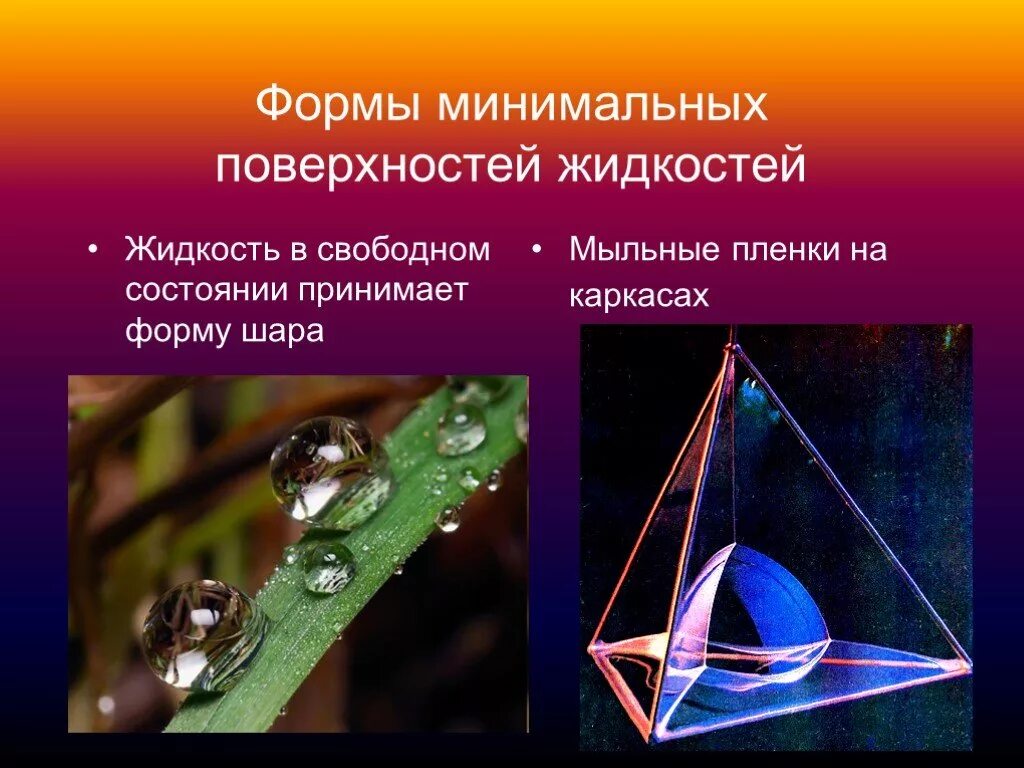 Формы минимальных поверхностей жидкостей

• Жидкость в свободном состоянии принимает форму шара

• Мыльные пленки на каркасах